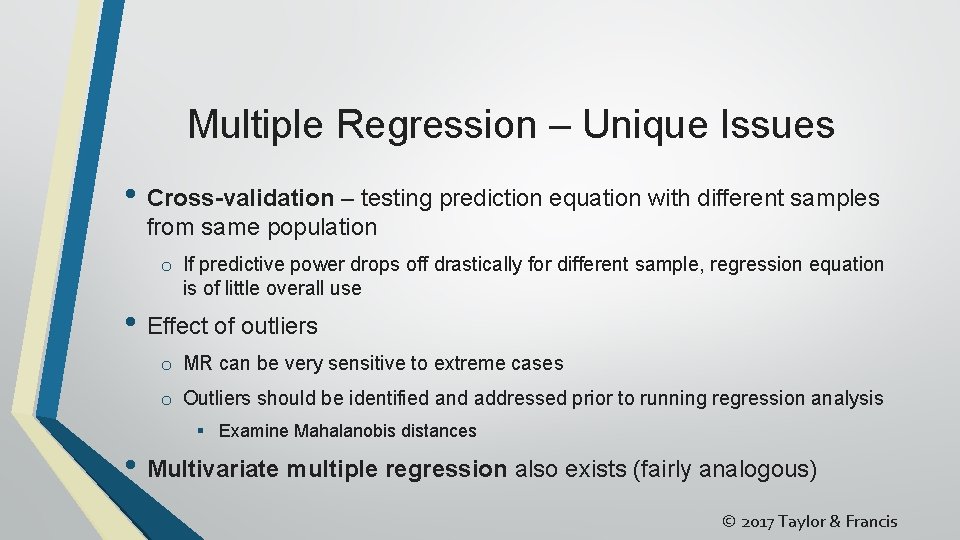 Multiple Regression – Unique Issues

• Cross-validation – testing prediction equation with different samples from same population

o If predictive power drops off drastically for different sample, regression equation is of little overall use

• Effect of outliers

o MR can be very sensitive to extreme cases

o Outliers should be identified and addressed prior to running regression analysis

▪ Examine Mahalanobis distances

• Multivariate multiple regression also exists (fairly analogous)

© 2017 Taylor & Francis